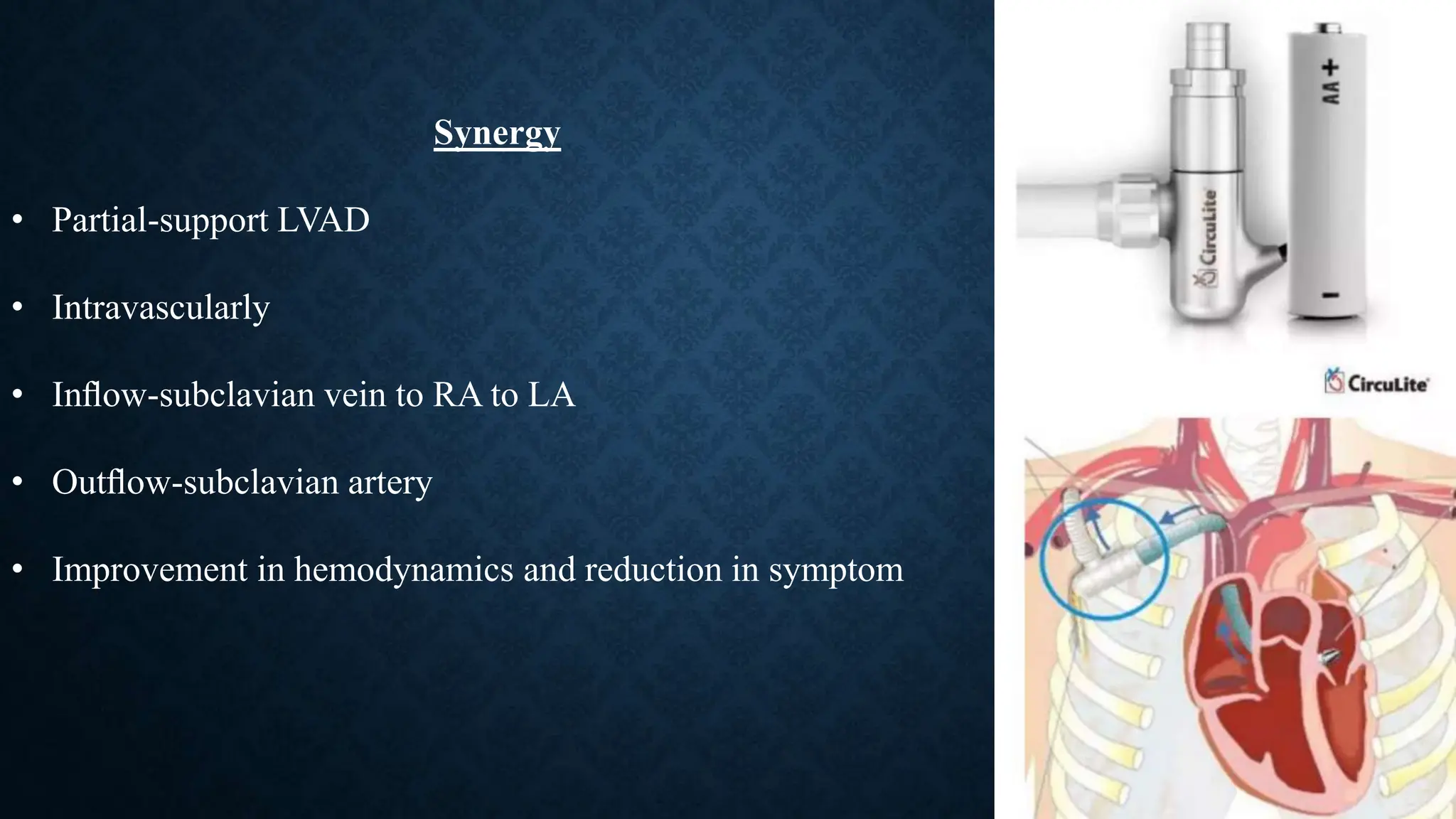 Synergy

• Partial-support LVAD

• Intravascularly

• Inflow-subclavian vein to RA to LA

• Outflow-subclavian artery

• Improvement in hemodynamics and reduction in symptom

CircuLite

AA +

−

CircuLite